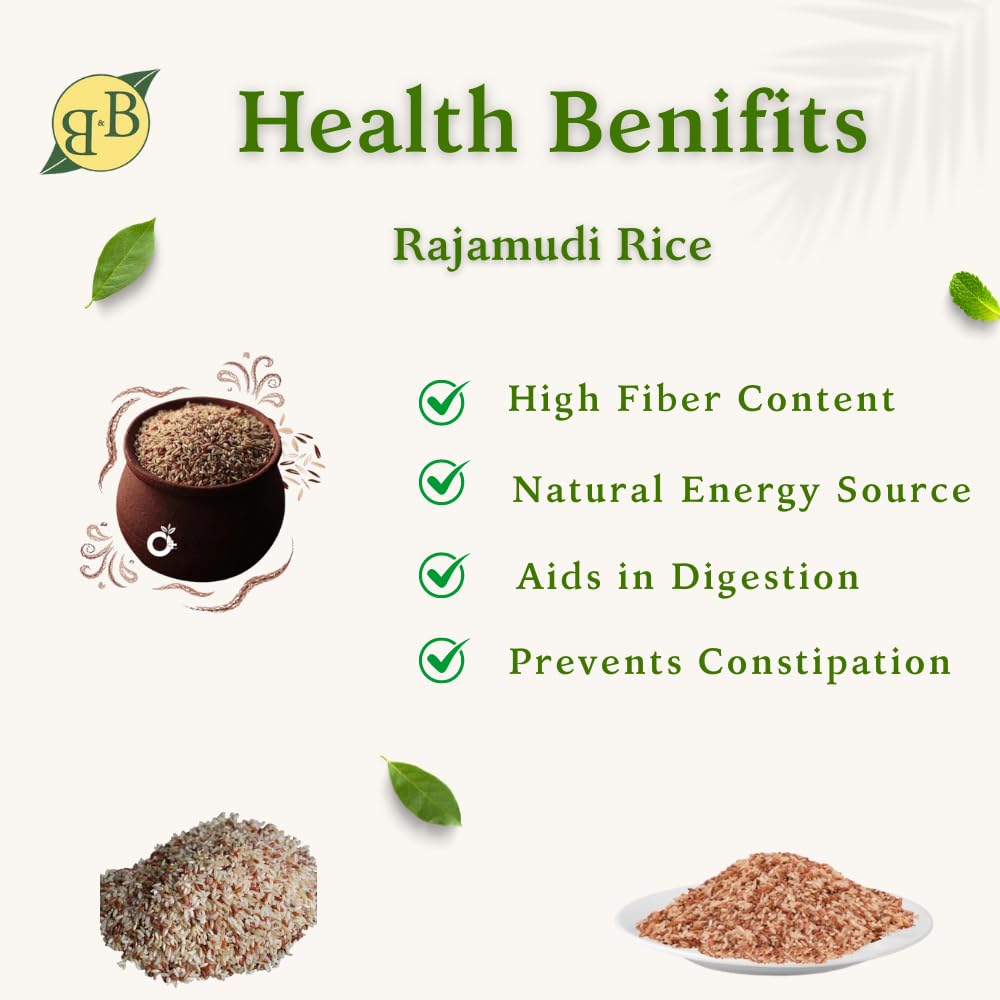 B&B

Health Benifits

Rajamudi Rice

High Fiber Content

Natural Energy Source

Aids in Digestion

Prevents Constipation